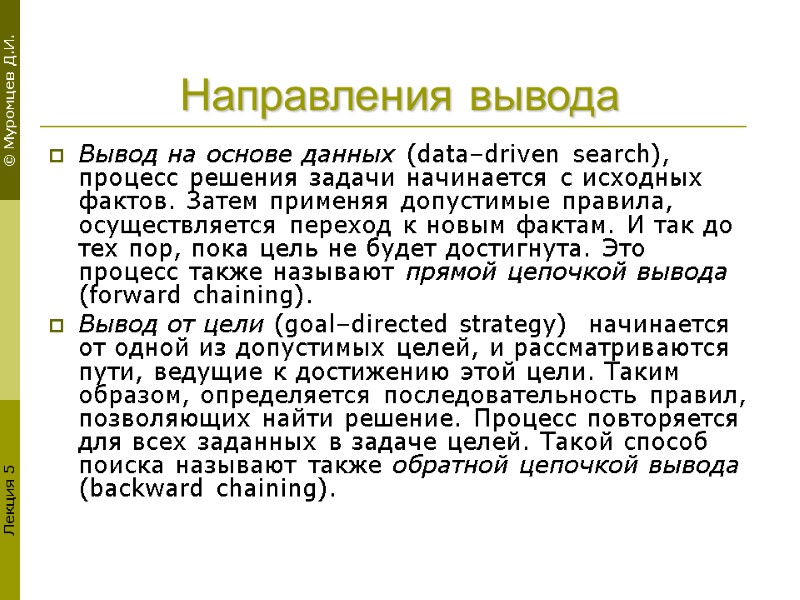 © Муромцев Д.И.

Направления вывода

Вывод на основе данных (data–driven search), процесс решения задачи начинается с исходных фактов. Затем применяя допустимые правила, осуществляется переход к новым фактам. И так до тех пор, пока цель не будет достигнута. Это процесс также называют прямой цепочкой вывода (forward chaining).

Вывод от цели (goal–directed strategy) начинается от одной из допустимых целей, и рассматриваются пути, ведущие к достижению этой цели. Таким образом, определяется последовательность правил, позволяющих найти решение. Процесс повторяется для всех заданных в задаче целей. Такой способ поиска называют также обратной цепочкой вывода (backward chaining).

Лекция 5